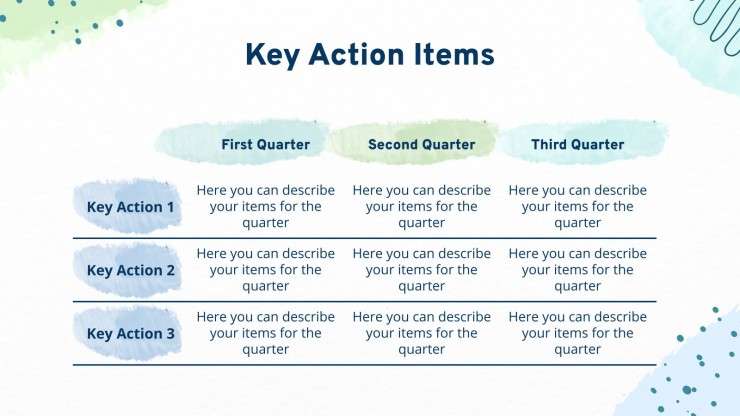 Key Action Items

| | First Quarter | Second Quarter | Third Quarter |
|---|---|---|---|
| Key Action 1 | Here you can describe your items for the quarter | Here you can describe your items for the quarter | Here you can describe your items for the quarter |
| Key Action 2 | Here you can describe your items for the quarter | Here you can describe your items for the quarter | Here you can describe your items for the quarter |
| Key Action 3 | Here you can describe your items for the quarter | Here you can describe your items for the quarter | Here you can describe your items for the quarter |